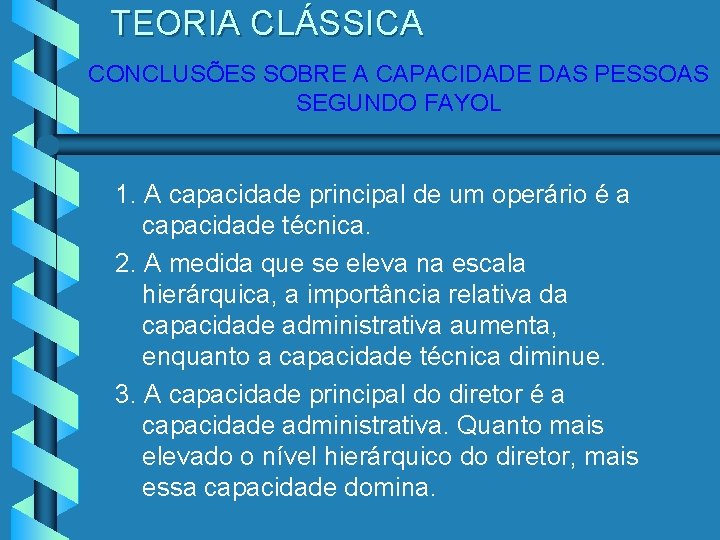 TEORIA CLÁSSICA

CONCLUSÕES SOBRE A CAPACIDADE DAS PESSOAS SEGUNDO FAYOL

1. A capacidade principal de um operário é a capacidade técnica.

2. A medida que se eleva na escala hierárquica, a importância relativa da capacidade administrativa aumenta, enquanto a capacidade técnica diminue.

3. A capacidade principal do diretor é a capacidade administrativa. Quanto mais elevado o nível hierárquico do diretor, mais essa capacidade domina.